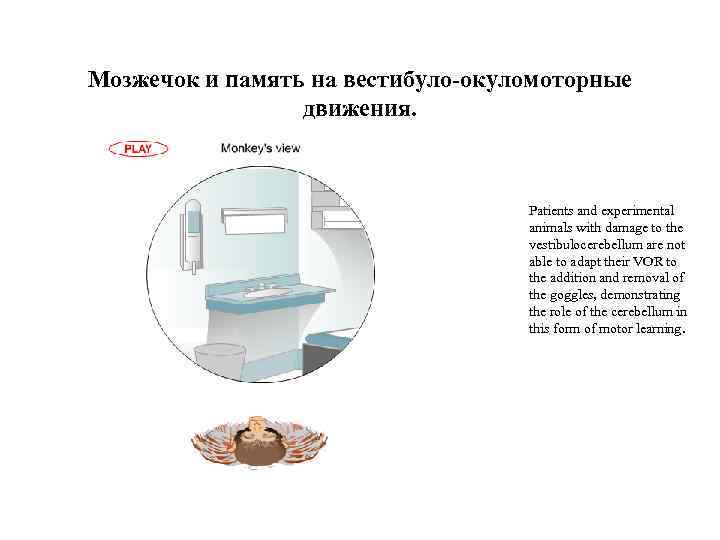 Мозжечок и память на вестибуло-окуломоторные движения.

PLAY

Monkey's view

Patients and experimental animals with damage to the vestibulocerebellum are not able to adapt their VOR to the addition and removal of the goggles, demonstrating the role of the cerebellum in this form of motor learning.